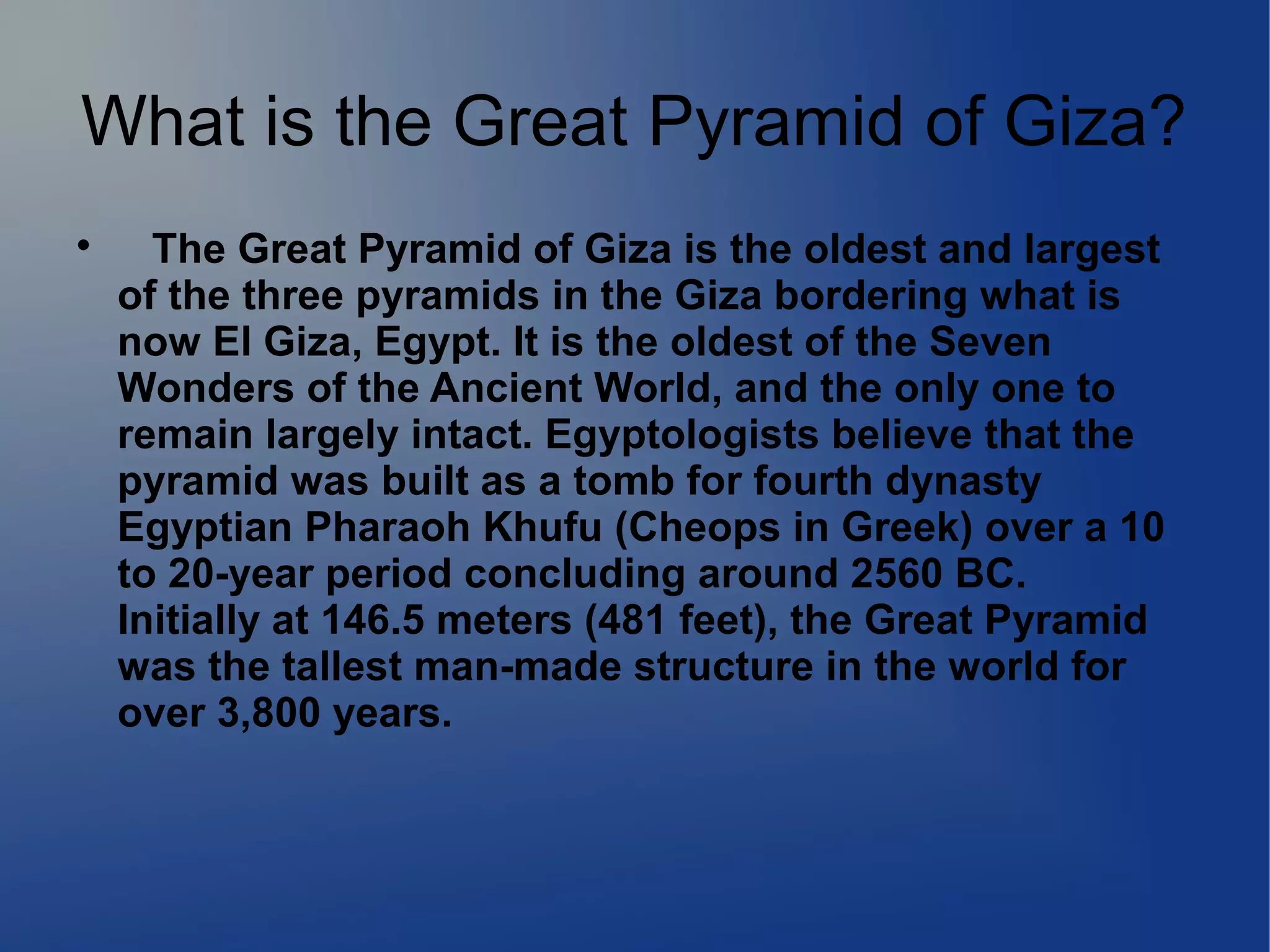 What is the Great Pyramid of Giza?

• The Great Pyramid of Giza is the oldest and largest of the three pyramids in the Giza bordering what is now El Giza, Egypt. It is the oldest of the Seven Wonders of the Ancient World, and the only one to remain largely intact. Egyptologists believe that the pyramid was built as a tomb for fourth dynasty Egyptian Pharaoh Khufu (Cheops in Greek) over a 10 to 20-year period concluding around 2560 BC. Initially at 146.5 meters (481 feet), the Great Pyramid was the tallest man-made structure in the world for over 3,800 years.